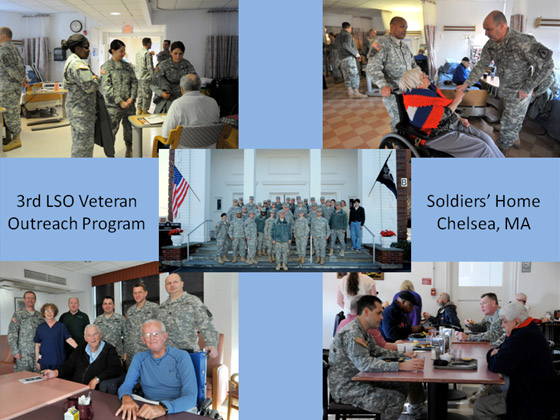 3rd LSO Veteran Outreach Program

Soldiers' Home Chelsea, MA